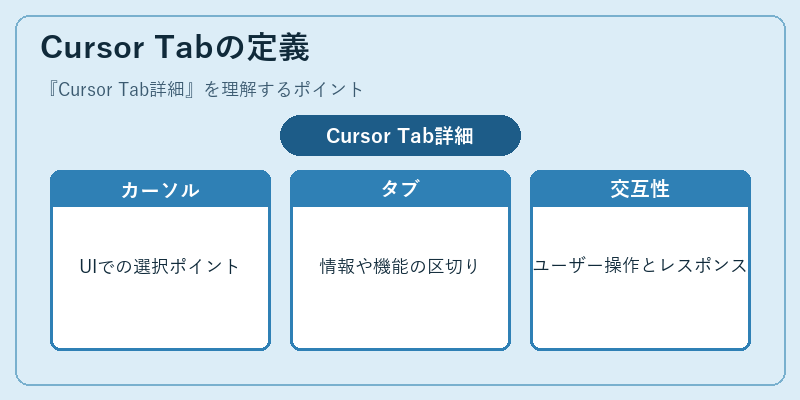 Cursor Tabの定義

『Cursor Tab詳細』を理解するポイント

Cursor Tab詳細

カーソル

UIでの選択ポイント

タブ

情報や機能の区切り

交互性

ユーザー操作とレスポンス